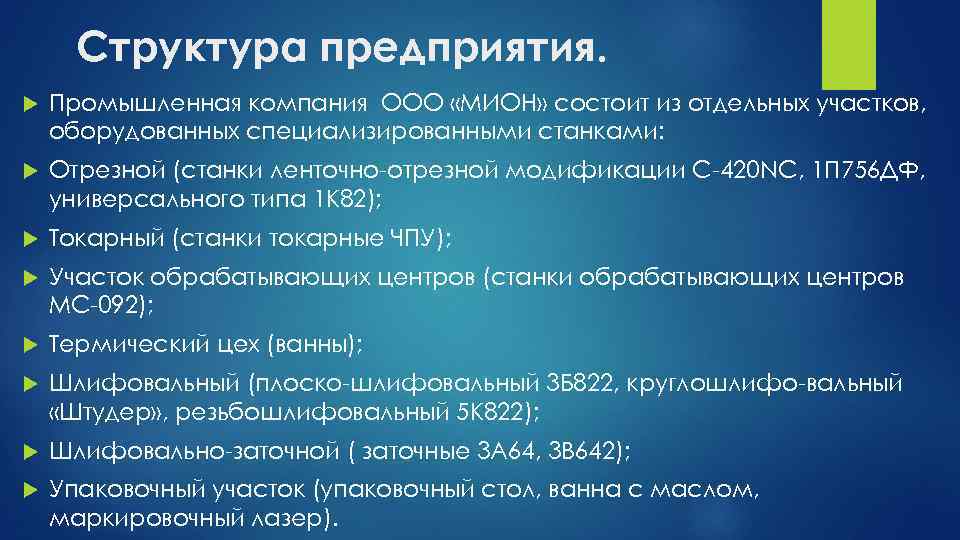 Структура предприятия.

Промышленная компания ООО «МИОН» состоит из отдельных участков, оборудованных специализированными станками:

Отрезной (станки ленточно-отрезной модификации С-420NC, 1П756ДФ, универсального типа 1К82);

Токарный (станки токарные ЧПУ);

Участок обрабатывающих центров (станки обрабатывающих центров МС-092);

Термический цех (ванны);

Шлифовальный (плоско-шлифовальный 3Б822, круглошлифо-вальный «Штудер», резьбошлифовальный 5К822);

Шлифовально-заточной ( заточные 3А64, 3В642);

Упаковочный участок (упаковочный стол, ванна с маслом, маркировочный лазер).